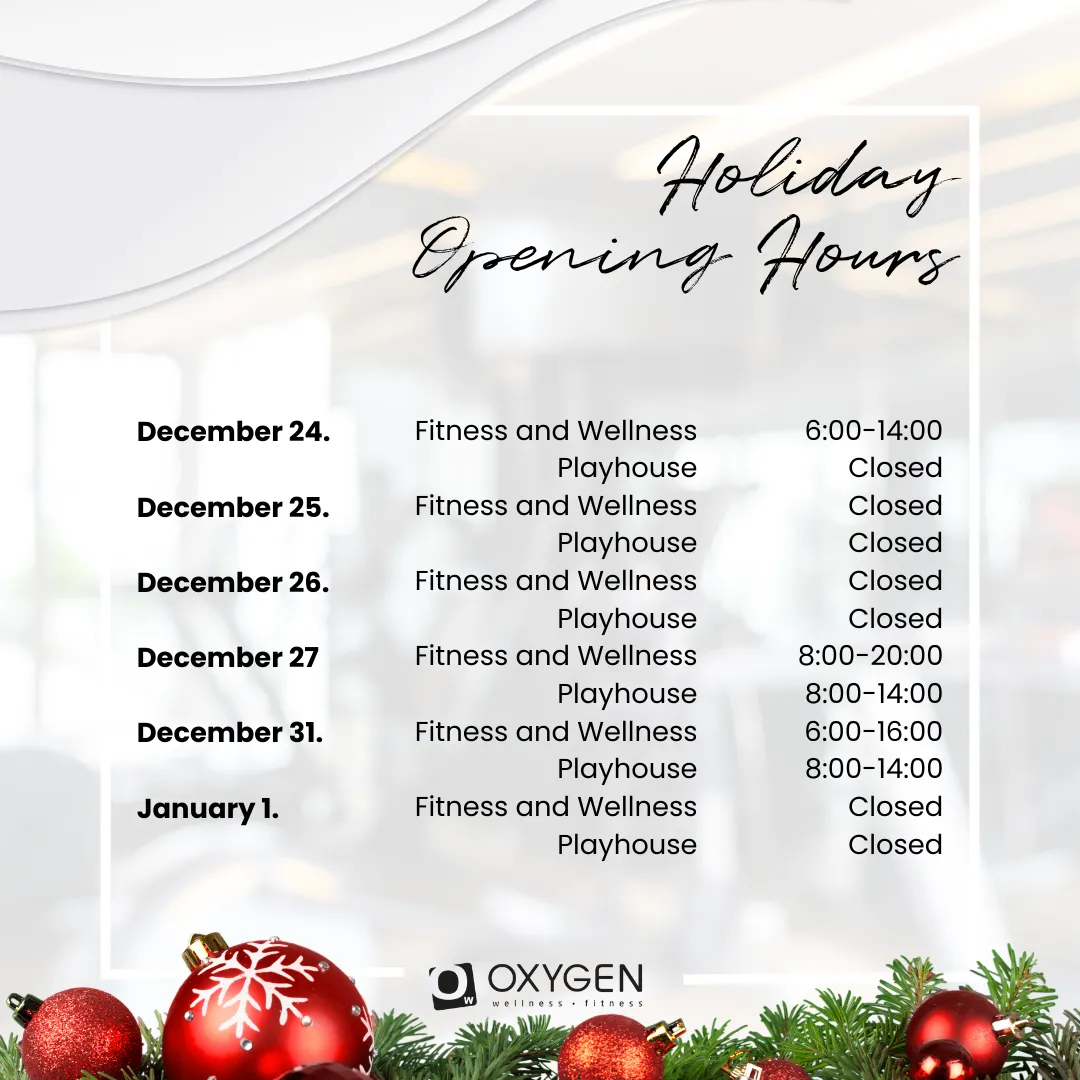 Holiday Opening Hours

| | | |
|---|---|---|
| December 24. | Fitness and Wellness | 6:00-14:00 |
| | Playhouse | Closed |
| December 25. | Fitness and Wellness | Closed |
| | Playhouse | Closed |
| December 26. | Fitness and Wellness | Closed |
| | Playhouse | Closed |
| December 27 | Fitness and Wellness | 8:00-20:00 |
| | Playhouse | 8:00-14:00 |
| December 31. | Fitness and Wellness | 6:00-16:00 |
| | Playhouse | 8:00-14:00 |
| January 1. | Fitness and Wellness | Closed |
| | Playhouse | Closed |

OW OXYGEN wellness • fitness